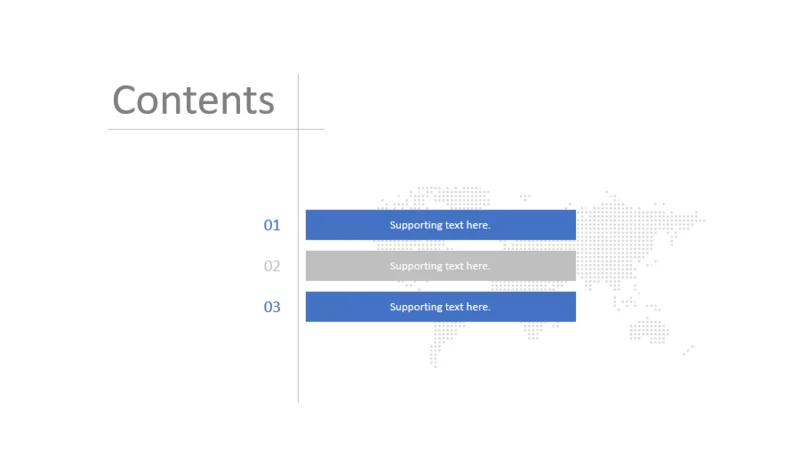 Contents

01 Supporting text here.

02 Supporting text here.

03 Supporting text here.